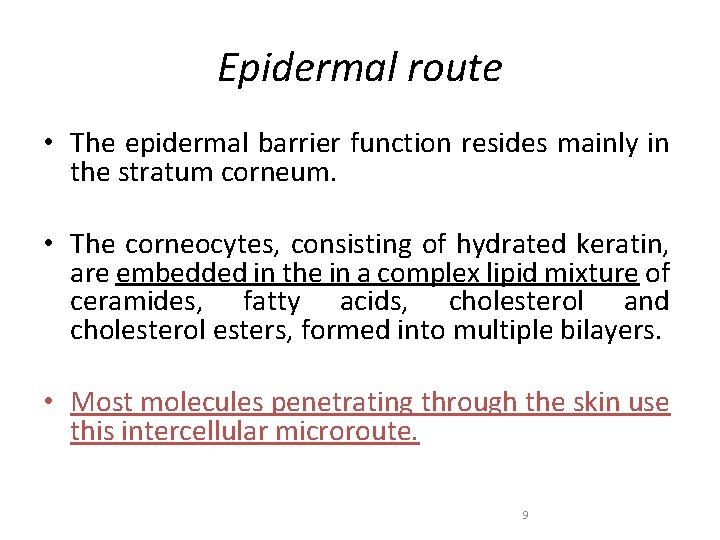 Epidermal route

• The epidermal barrier function resides mainly in the stratum corneum.

• The corneocytes, consisting of hydrated keratin, are embedded in the in a complex lipid mixture of ceramides, fatty acids, cholesterol and cholesterol esters, formed into multiple bilayers.

• Most molecules penetrating through the skin use this intercellular microroute.

9